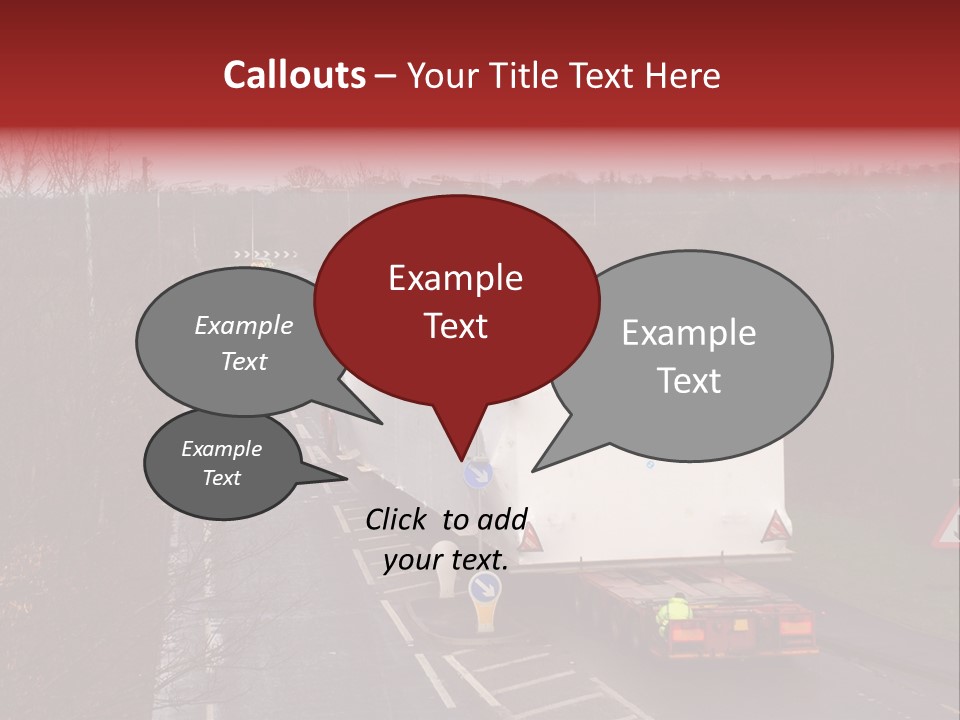 Callouts – Your Title Text Here

Example Text

Example Text

Example Text

Example Text

Click to add your text.